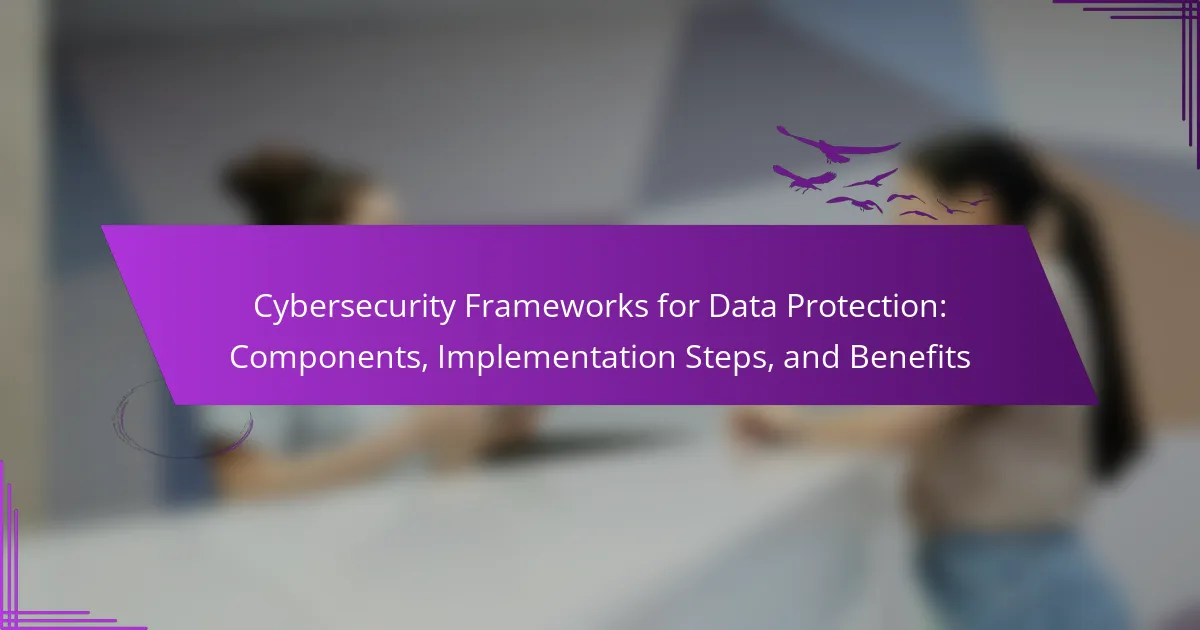 Cybersecurity Frameworks for Data Protection: Components, Implementation Steps, and Benefits